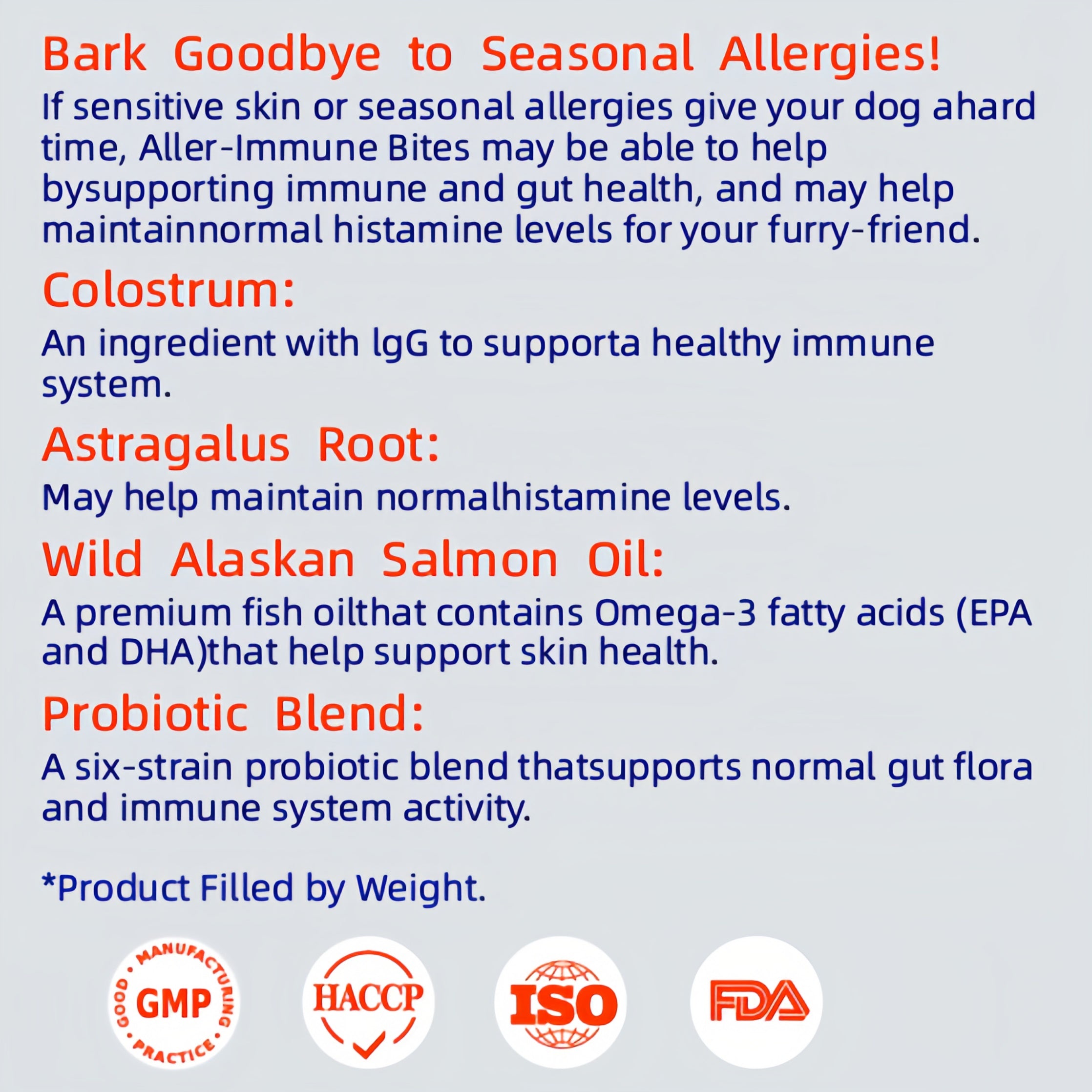 Bark Goodbye to Seasonal Allergies!

If sensitive skin or seasonal allergies give your dog ahard time, Aller-Immune Bites may be able to help bysupporting immune and gut health, and may help maintainnormal histamine levels for your furry-friend.

Colostrum:

An ingredient with lgG to supporta healthy immune system.

Astragalus Root:

May help maintain normalhistamine levels.

Wild Alaskan Salmon Oil:

A premium fish oilthat contains Omega-3 fatty acids (EPA and DHA)that help support skin health.

Probiotic Blend:

A six-strain probiotic blend thatsupports normal gut flora and immune system activity.

*Product Filled by Weight.

GOOD MANUFACTURING PRACTICE GMP

HACCP

ISO

FDA